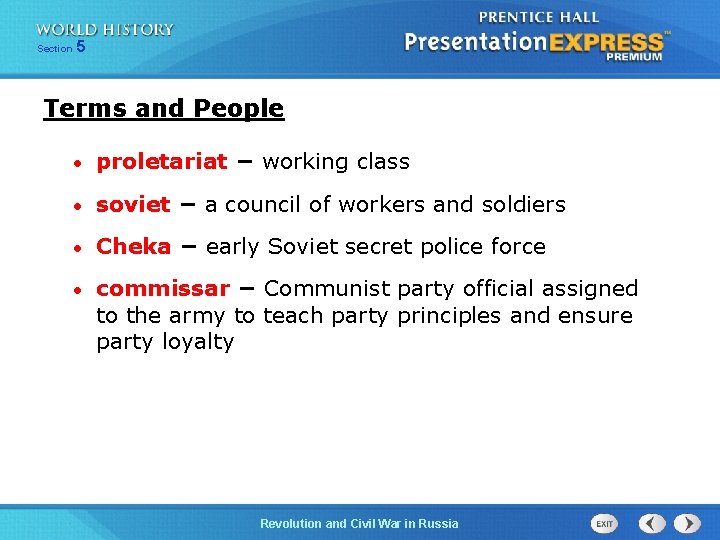 WORLD HISTORY
Section 5

PRENTICE HALL
PresentationEXPRESS™
PREMIUM

Terms and People

• proletariat – working class

• soviet – a council of workers and soldiers

• Cheka – early Soviet secret police force

• commissar – Communist party official assigned to the army to teach party principles and ensure party loyalty

Revolution and Civil War in Russia

EXIT